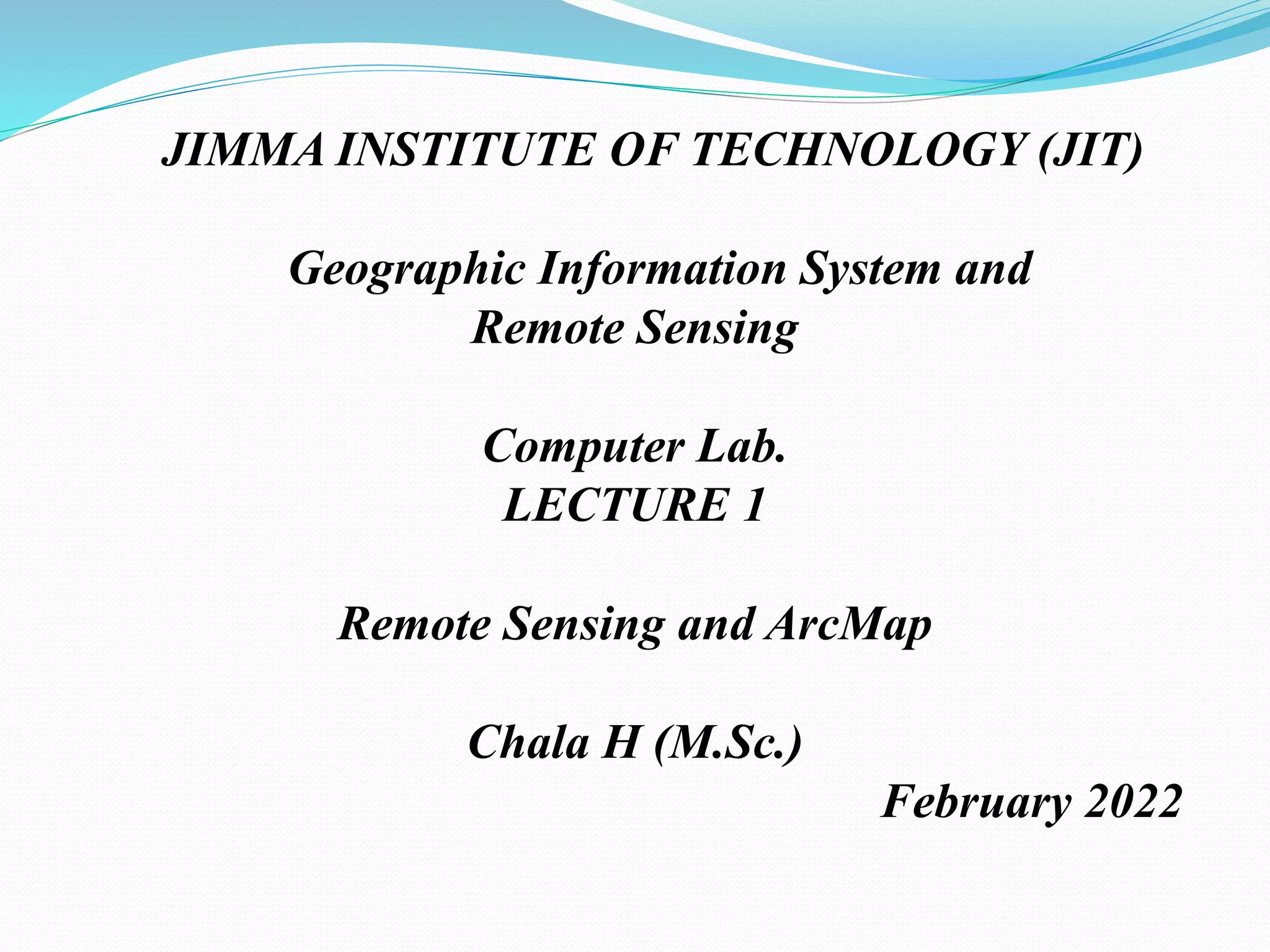 JIMMA INSTITUTE OF TECHNOLOGY (JIT)

Geographic Information System and Remote Sensing

Computer Lab.
LECTURE 1

Remote Sensing and ArcMap

Chala H (M.Sc.)

February 2022